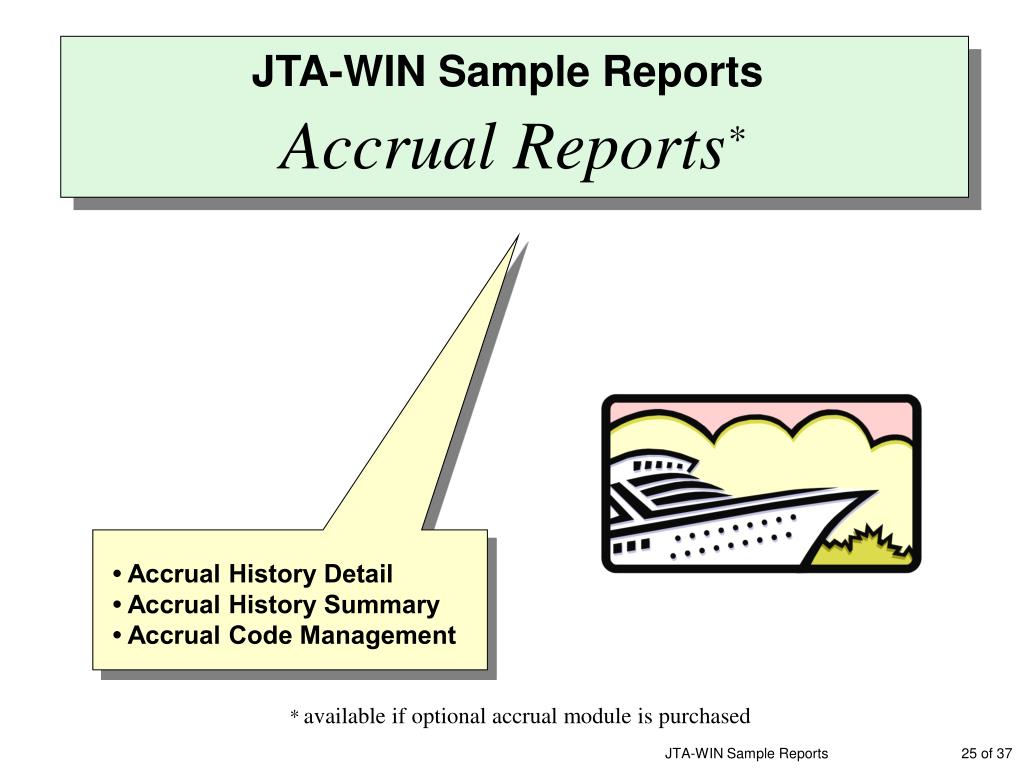 JTA-WIN Sample Reports
Accrual Reports*

• Accrual History Detail
• Accrual History Summary
• Accrual Code Management

* available if optional accrual module is purchased

JTA-WIN Sample Reports

25 of 37